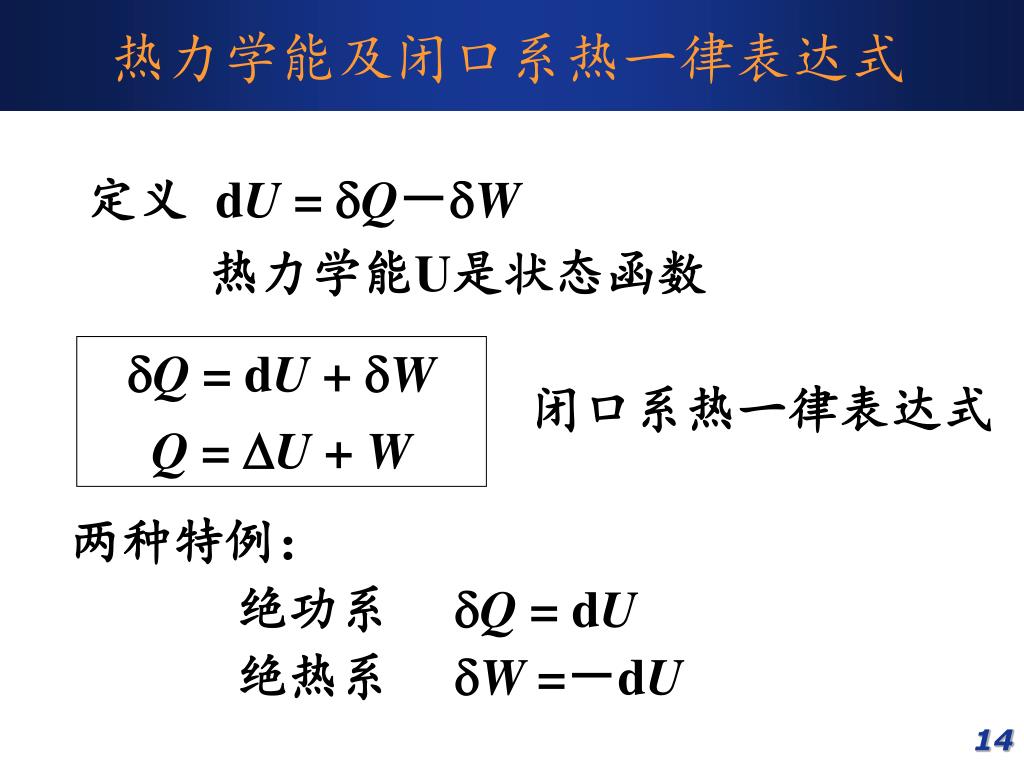 热力学能及闭口系热一律表达式

定义 $dU = \delta Q - \delta W$

热力学能U是状态函数

$\delta Q = dU + \delta W$

$Q = \Delta U + W$

闭口系热一律表达式

两种特例:

绝功系 $\delta Q = dU$

绝热系 $\delta W = -dU$

14